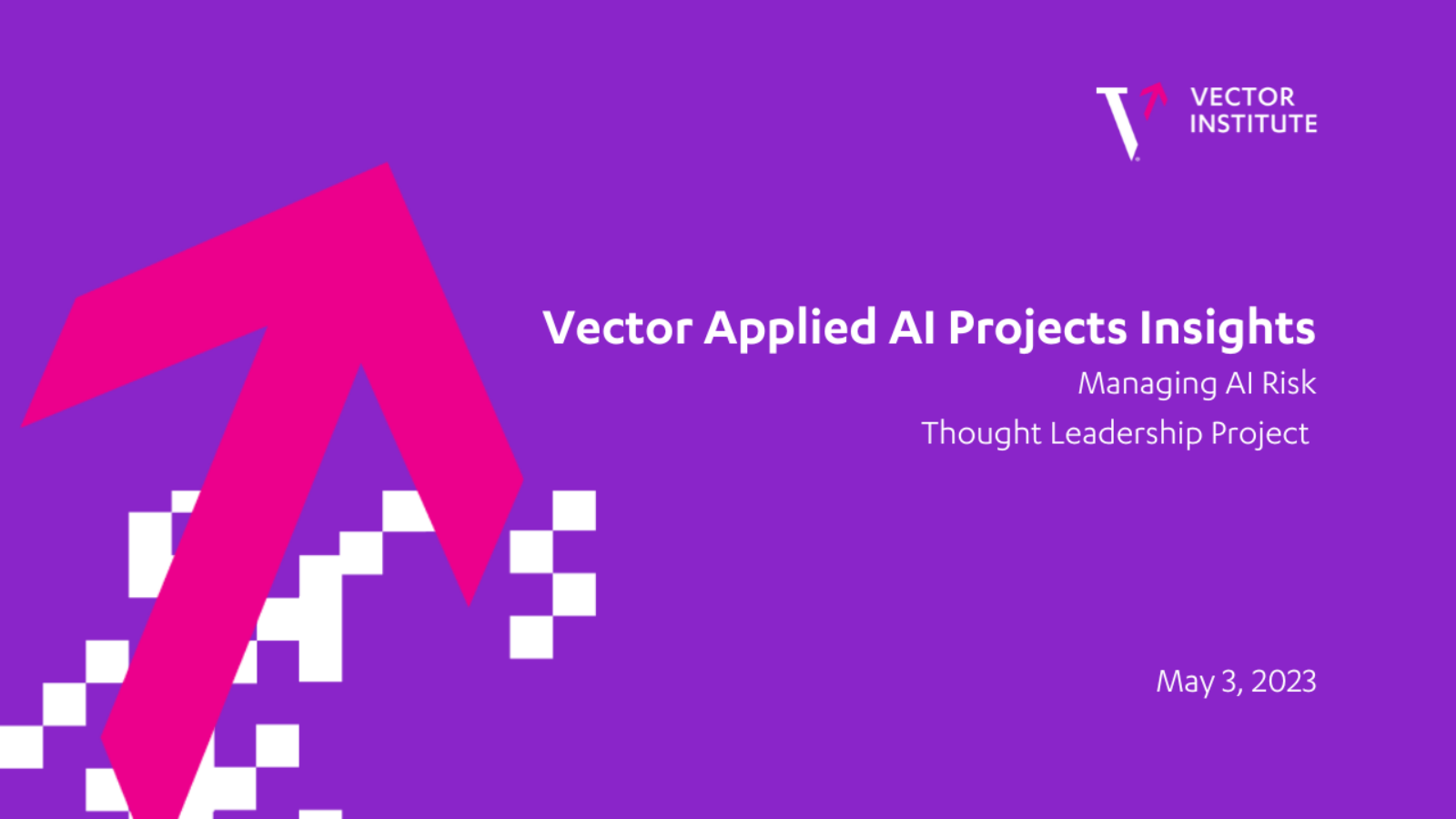 VECTOR INSTITUTE

Vector Applied AI Projects Insights

Managing AI Risk

Thought Leadership Project

May 3, 2023